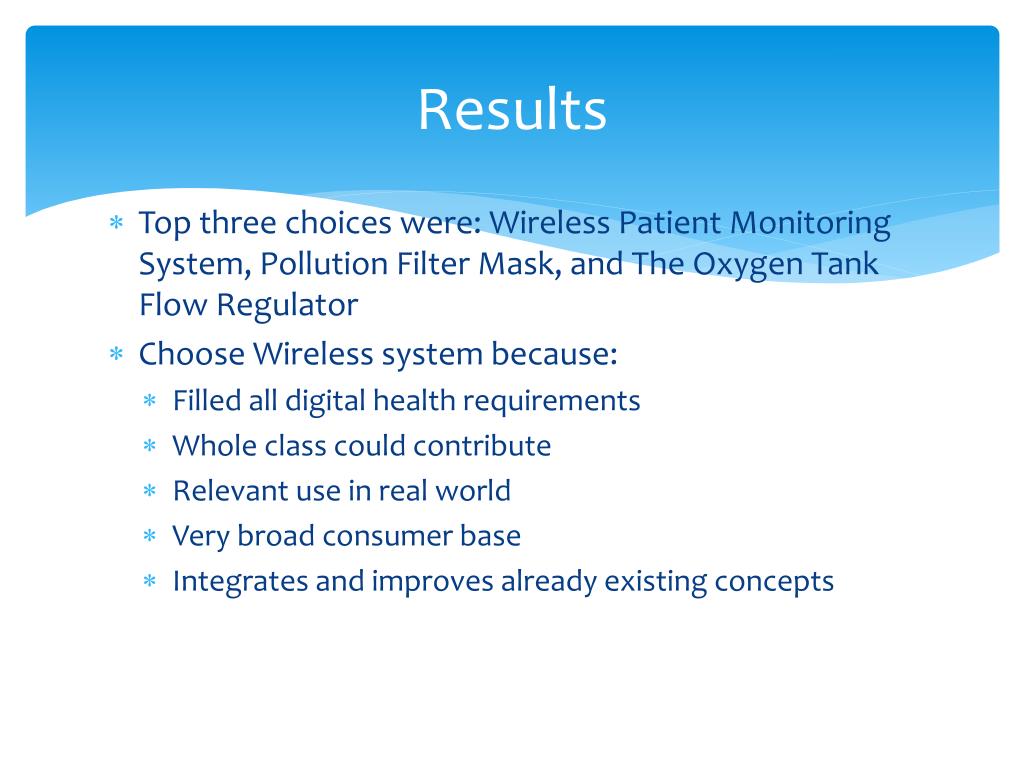 Results

* Top three choices were: Wireless Patient Monitoring System, Pollution Filter Mask, and The Oxygen Tank Flow Regulator
* Choose Wireless system because:
  * Filled all digital health requirements
  * Whole class could contribute
  * Relevant use in real world
  * Very broad consumer base
  * Integrates and improves already existing concepts